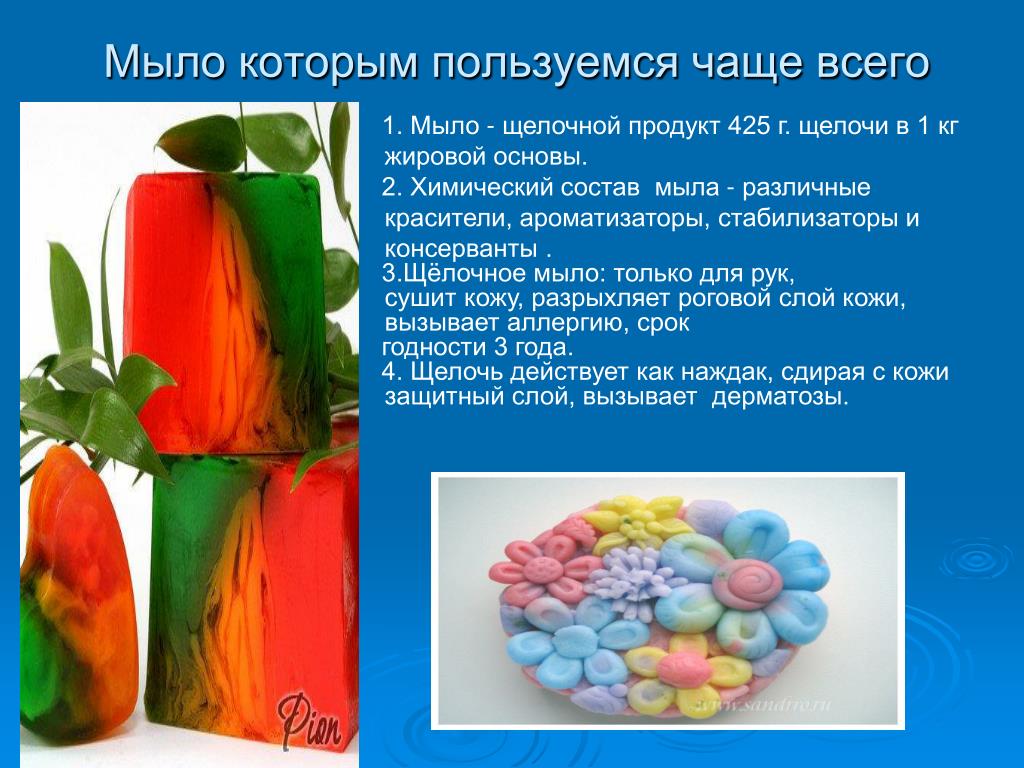 Мыло которым пользуемся чаще всего

1. Мыло - щелочной продукт 425 г. щелочи в 1 кг жировой основы.

2. Химический состав мыла - различные красители, ароматизаторы, стабилизаторы и консерванты .

3.Щёлочное мыло: только для рук, сушит кожу, разрыхляет роговой слой кожи, вызывает аллергию, срок годности 3 года.

4. Щелочь действует как наждак, сдирая с кожи защитный слой, вызывает дерматозы.

Pion

www.sandrro.ru